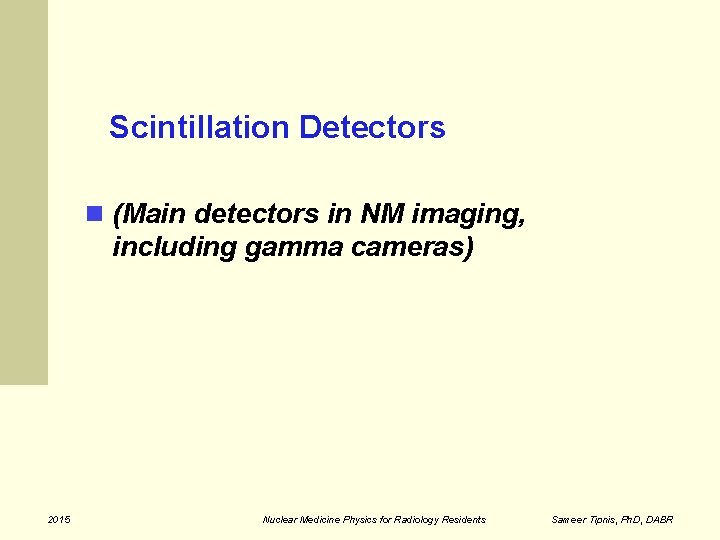 Scintillation Detectors

(Main detectors in NM imaging, including gamma cameras)

2015 Nuclear Medicine Physics for Radiology Residents Sameer Tipnis, PhD, DABR